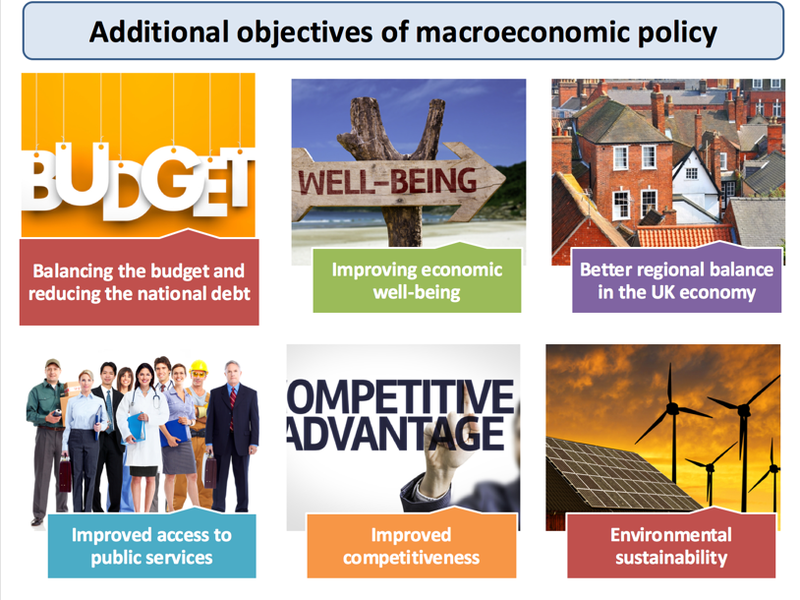 Additional objectives of macroeconomic policy

BUDGET

Balancing the budget and reducing the national debt

WELL-BEING

Improving economic well-being

Better regional balance in the UK economy

Improved access to public services

OMPETITIVE ADVANTAGE

Improved competitiveness

Environmental sustainability